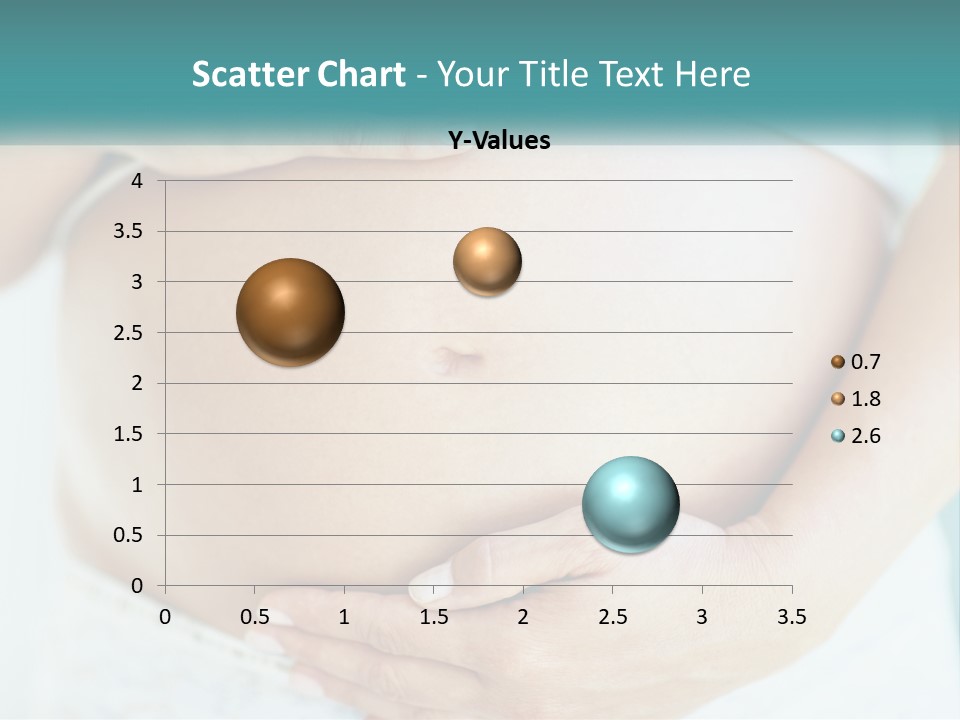 Scatter Chart - Your Title Text Here

Y-Values

4
3.5
3
2.5
2
1.5
1
0.5
0

0 0.5 1 1.5 2 2.5 3 3.5

0.7
1.8
2.6